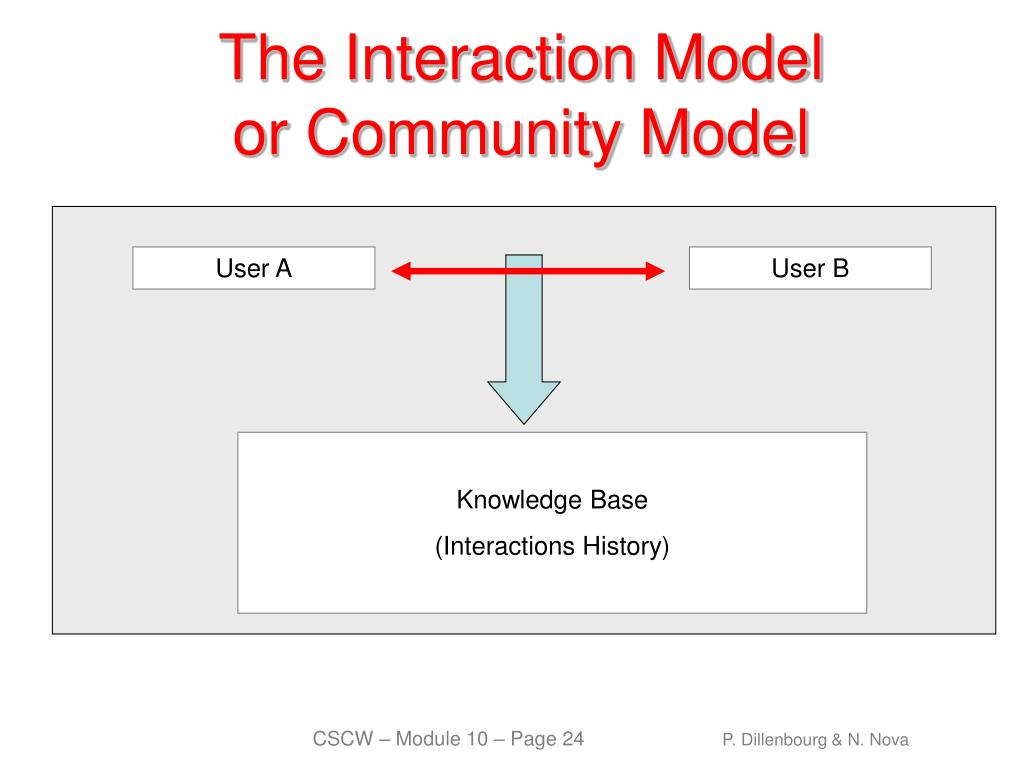 The Interaction Model or Community Model

User A

User B

Knowledge Base

(Interactions History)

CSCW – Module 10 – Page 24

P. Dillenbourg & N. Nova